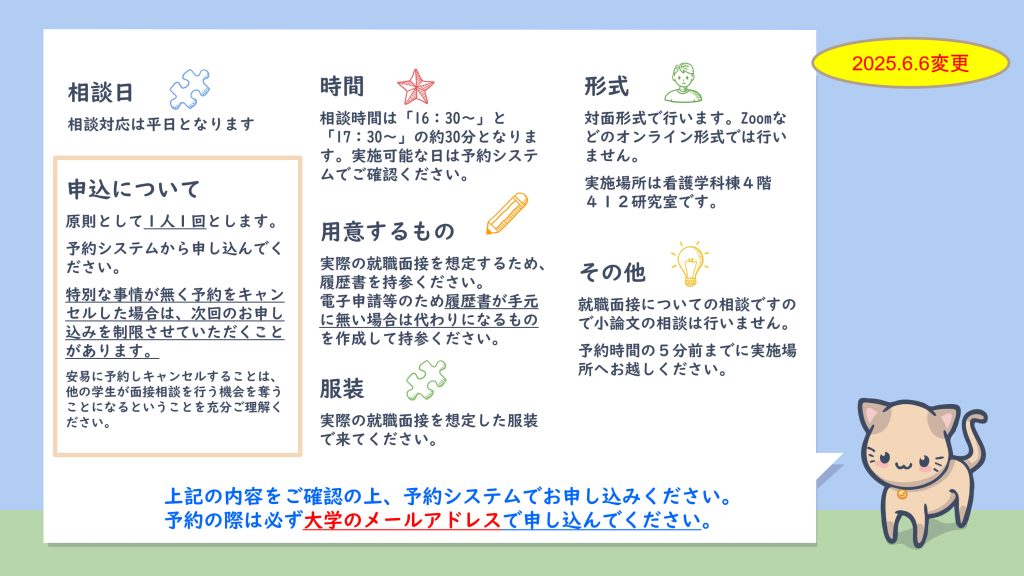 2025.6.6変更

相談日
相談対応は平日となります

申込について
原則として1人1回とします。

予約システムから申し込んでください。

特別な事情が無く予約をキャンセルした場合は、次回のお申し込みを制限させていただくことがあります。

安易に予約しキャンセルすることは、他の学生が面接相談を行う機会を奪うことになるということを充分ご理解ください。

時間
相談時間は「16：30～」と「17：30～」の約30分となります。実施可能な日は予約システムでご確認ください。

用意するもの
実際の就職面接を想定するため、履歴書を持参ください。
電子申請等のため履歴書が手元に無い場合は代わりになるものを作成して持参ください。

服装
実際の就職面接を想定した服装で来てください。

形式
対面形式で行います。Zoomなどのオンライン形式では行いません。

実施場所は看護学科棟４階４１２研究室です。

その他
就職面接についての相談ですので小論文の相談は行いません。

予約時間の５分前までに実施場所へお越しください。

上記の内容をご確認の上、予約システムでお申し込みください。
予約の際は必ず大学のメールアドレスで申し込んでください。